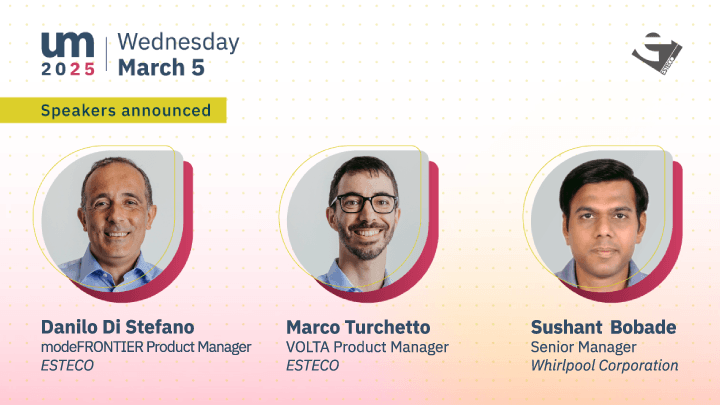 um
2025

Wednesday
March 5

ESTECO

Speakers announced

Danilo Di Stefano
modeFRONTIER Product Manager
ESTECO

Marco Turchetto
VOLTA Product Manager
ESTECO

Sushant Bobade
Senior Manager
Whirlpool Corporation